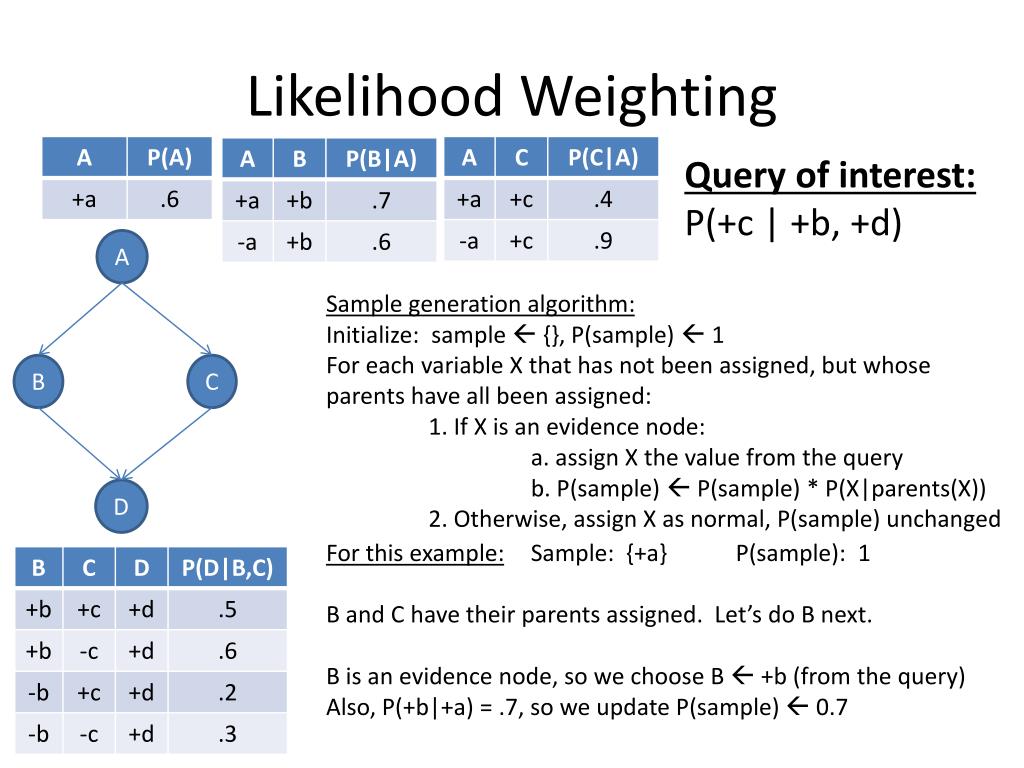 Likelihood Weighting

| A | P(A) |
|---|---|
| +a | .6 |

| A | B | P(B\|A) |
|---|---|---|
| +a | +b | .7 |
| -a | +b | .6 |

| A | C | P(C\|A) |
|---|---|---|
| +a | +c | .4 |
| -a | +c | .9 |

Query of interest:
P(+c | +b, +d)

A
B
C
D

Sample generation algorithm:
Initialize: sample ← {}, P(sample) ← 1
For each variable X that has not been assigned, but whose parents have all been assigned:
1. If X is an evidence node:
a. assign X the value from the query
b. P(sample) ← P(sample) * P(X|parents(X))
2. Otherwise, assign X as normal, P(sample) unchanged

| B | C | D | P(D\|B,C) |
|---|---|---|---|
| +b | +c | +d | .5 |
| +b | -c | +d | .6 |
| -b | +c | +d | .2 |
| -b | -c | +d | .3 |

For this example: Sample: {+a} P(sample): 1

B and C have their parents assigned. Let's do B next.

B is an evidence node, so we choose B ← +b (from the query)
Also, P(+b|+a) = .7, so we update P(sample) ← 0.7